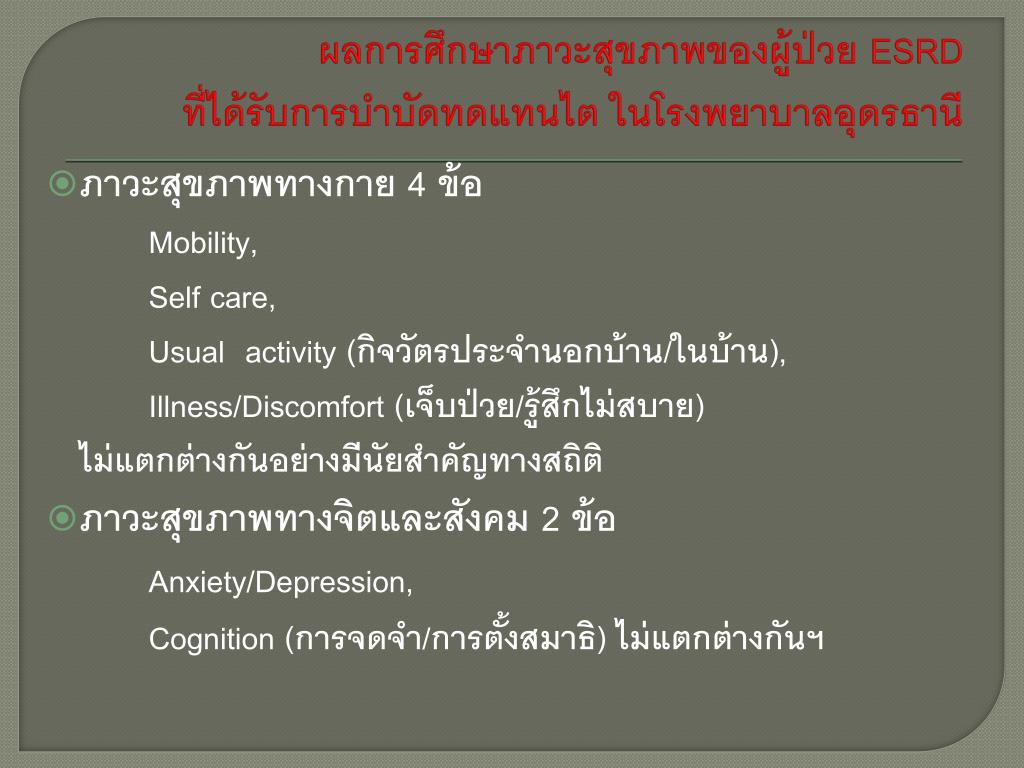 ผลการศึกษาภาวะสุขภาพของผู้ป่วย ESRD ที่ได้รับการบำบัดทดแทนไต ในโรงพยาบาลอุดรธานี

ภาวะสุขภาพทางกาย 4 ข้อ

Mobility,

Self care,

Usual activity (กิจวัตรประจำนอกบ้าน/ในบ้าน),

Illness/Discomfort (เจ็บป่วย/รู้สึกไม่สบาย)

ไม่แตกต่างกันอย่างมีนัยสำคัญทางสถิติ

ภาวะสุขภาพทางจิตและสังคม 2 ข้อ

Anxiety/Depression,

Cognition (การจดจำ/การตั้งสมาธิ) ไม่แตกต่างกันฯ